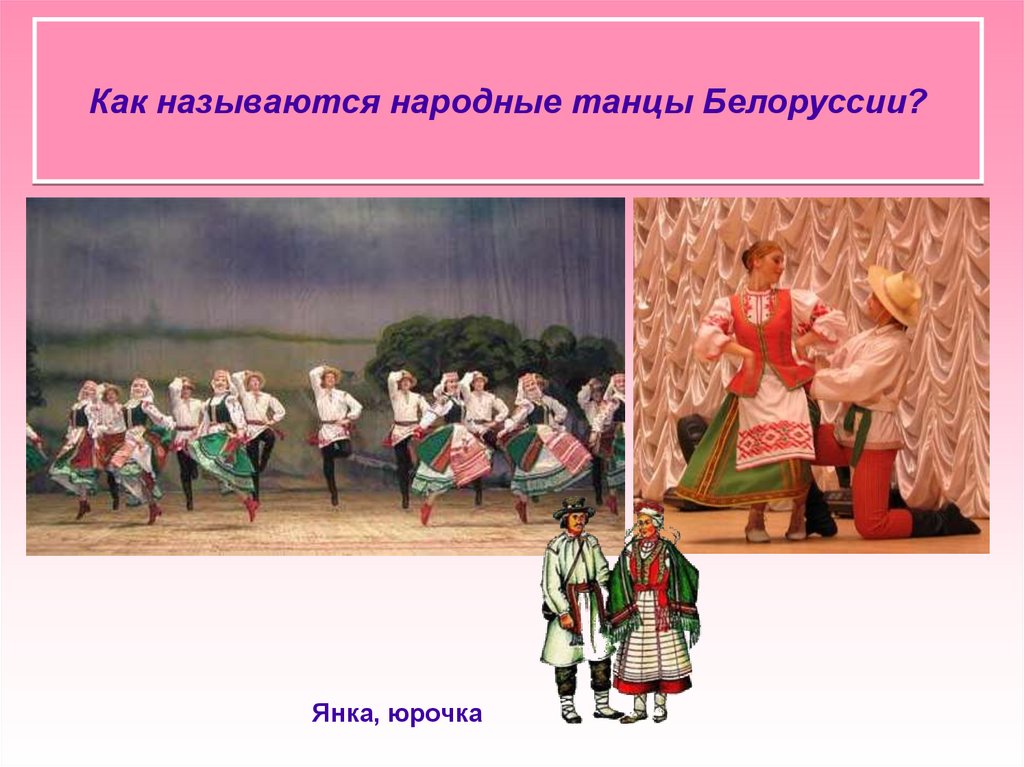 Как называются народные танцы Белоруссии?

Янка, юрочка